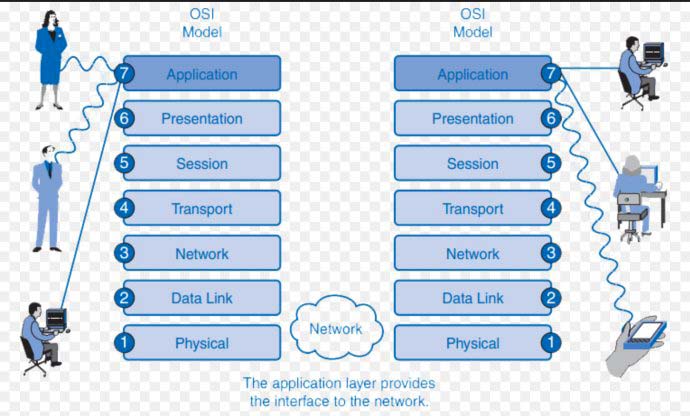 OSI Model

7 Application
6 Presentation
5 Session
4 Transport
3 Network
2 Data Link
1 Physical

OSI Model

Application 7
Presentation 6
Session 5
Transport 4
Network 3
Data Link 2
Physical 1

Network

The application layer provides the interface to the network.